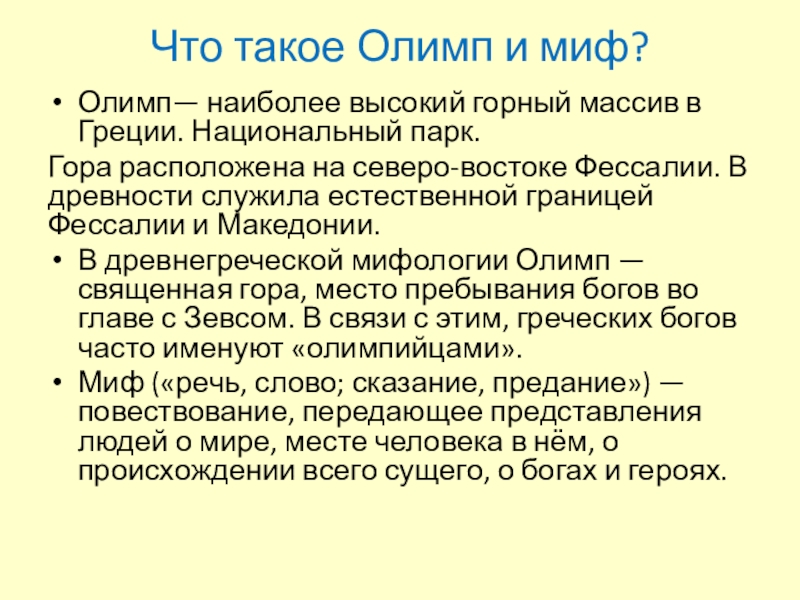 Что такое Олимп и миф?

• Олимп— наиболее высокий горный массив в Греции. Национальный парк.

Гора расположена на северо-востоке Фессалии. В древности служила естественной границей Фессалии и Македонии.

• В древнегреческой мифологии Олимп — священная гора, место пребывания богов во главе с Зевсом. В связи с этим, греческих богов часто именуют «олимпийцами».

• Миф («речь, слово; сказание, предание») — повествование, передающее представления людей о мире, месте человека в нём, о происхождении всего сущего, о богах и героях.